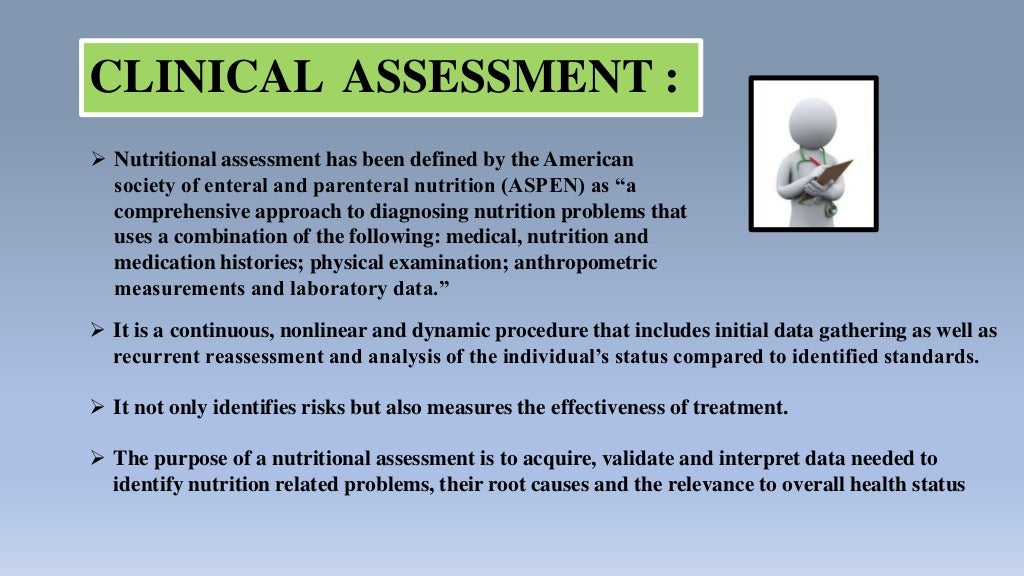 CLINICAL ASSESSMENT :

➢ Nutritional assessment has been defined by the American society of enteral and parenteral nutrition (ASPEN) as “a comprehensive approach to diagnosing nutrition problems that uses a combination of the following: medical, nutrition and medication histories; physical examination; anthropometric measurements and laboratory data.”

➢ It is a continuous, nonlinear and dynamic procedure that includes initial data gathering as well as recurrent reassessment and analysis of the individual’s status compared to identified standards.

➢ It not only identifies risks but also measures the effectiveness of treatment.

➢ The purpose of a nutritional assessment is to acquire, validate and interpret data needed to identify nutrition related problems, their root causes and the relevance to overall health status